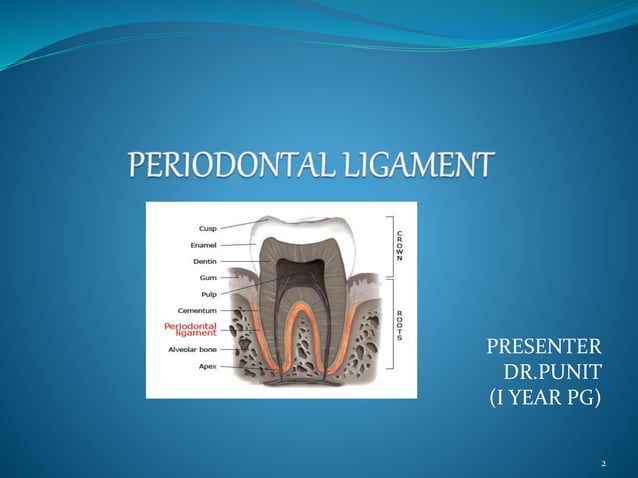 PERIODONTAL LIGAMENT

Cusp
Enamel
Dentin
Gum
Pulp
Cementum
Periodontal ligament
Alveolar bone
Apex

CROWN
ROOTS

PRESENTER
DR.PUNIT
(I YEAR PG)

2